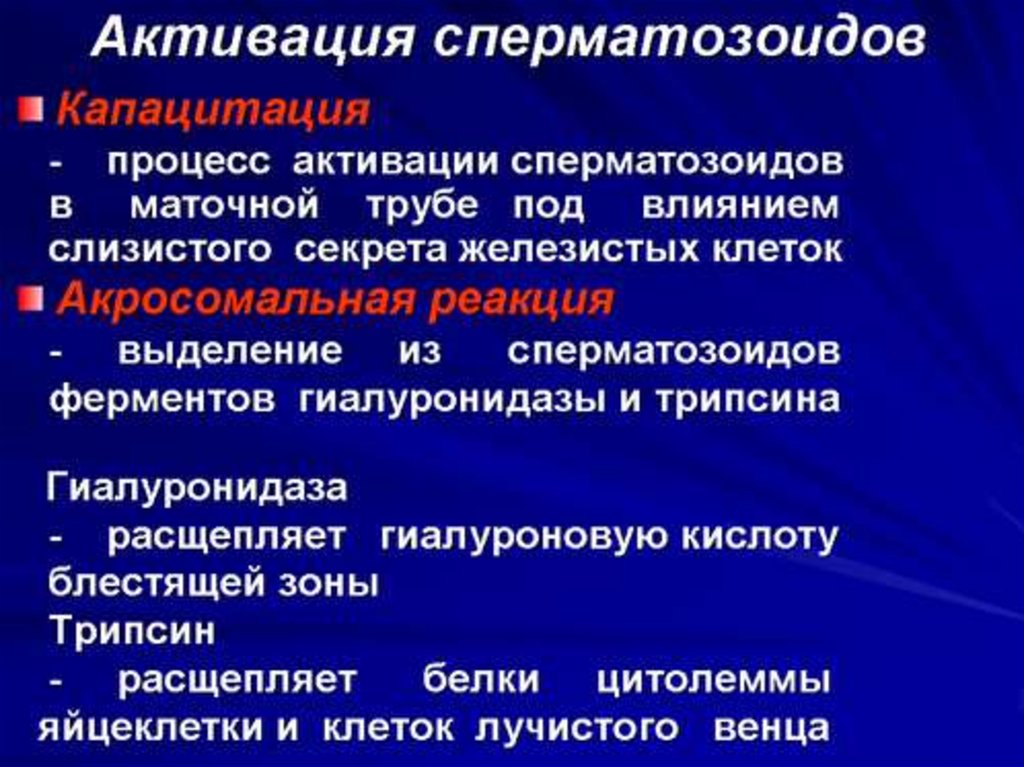 Активация сперматозоидов

Капацитация

- процесс активации сперматозоидов в маточной трубе под влиянием слизистого секрета железистых клеток

Акросомальная реакция

- выделение из сперматозоидов ферментов гиалуронидазы и трипсина

Гиалуронидаза
- расщепляет гиалуроновую кислоту блестящей зоны
Трипсин
- расщепляет белки цитолеммы яйцеклетки и клеток лучистого венца